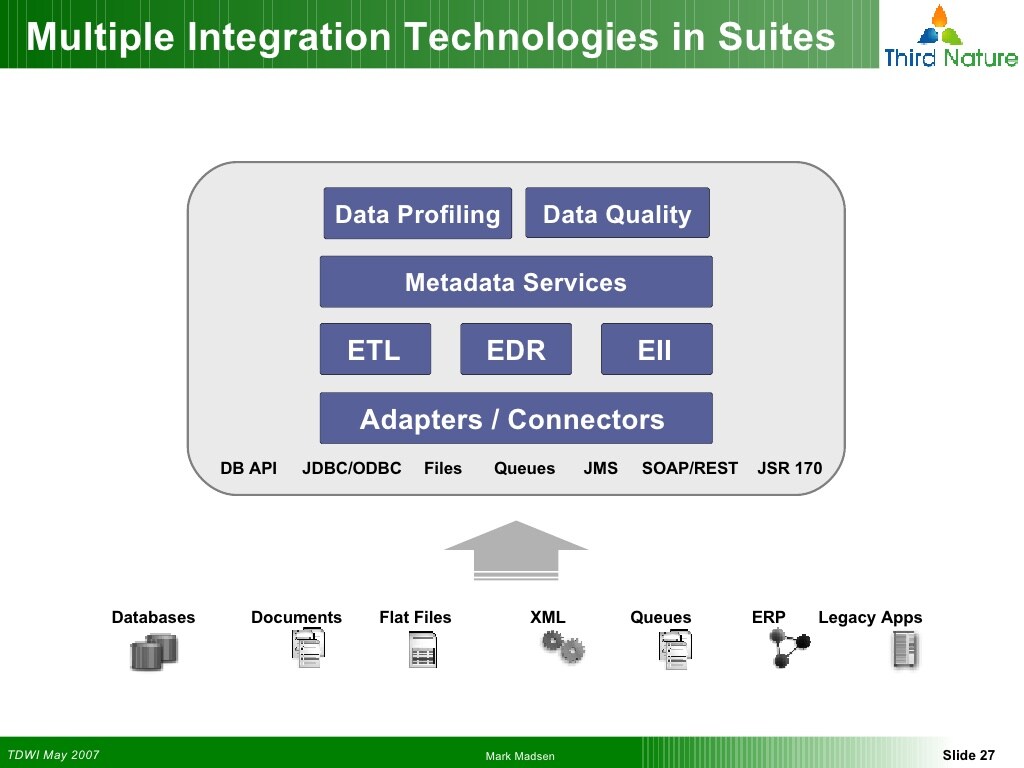 Multiple Integration Technologies in Suites

Third Nature

Data Profiling
Data Quality
Metadata Services
ETL
EDR
EII
Adapters / Connectors
DB API JDBC/ODBC Files Queues JMS SOAP/REST JSR 170

Databases Documents Flat Files XML Queues ERP Legacy Apps

TDWI May 2007
Mark Madsen
Slide 27